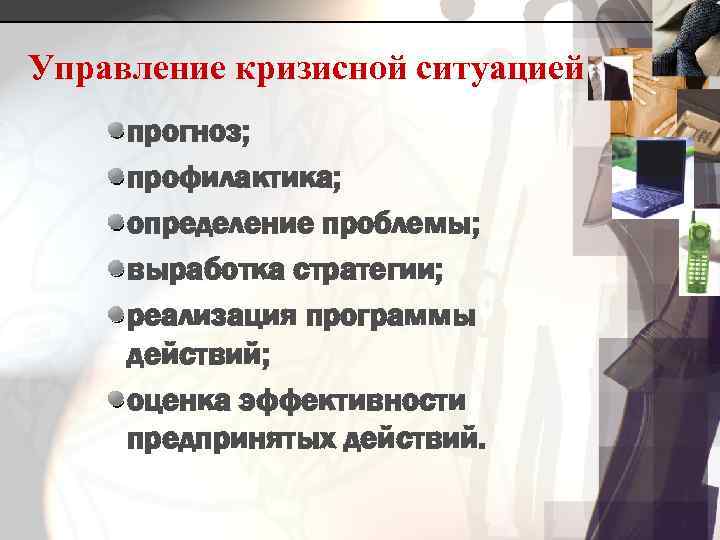 Управление кризисной ситуацией

прогноз;

профилактика;

определение проблемы;

выработка стратегии;

реализация программы действий;

оценка эффективности предпринятых действий.